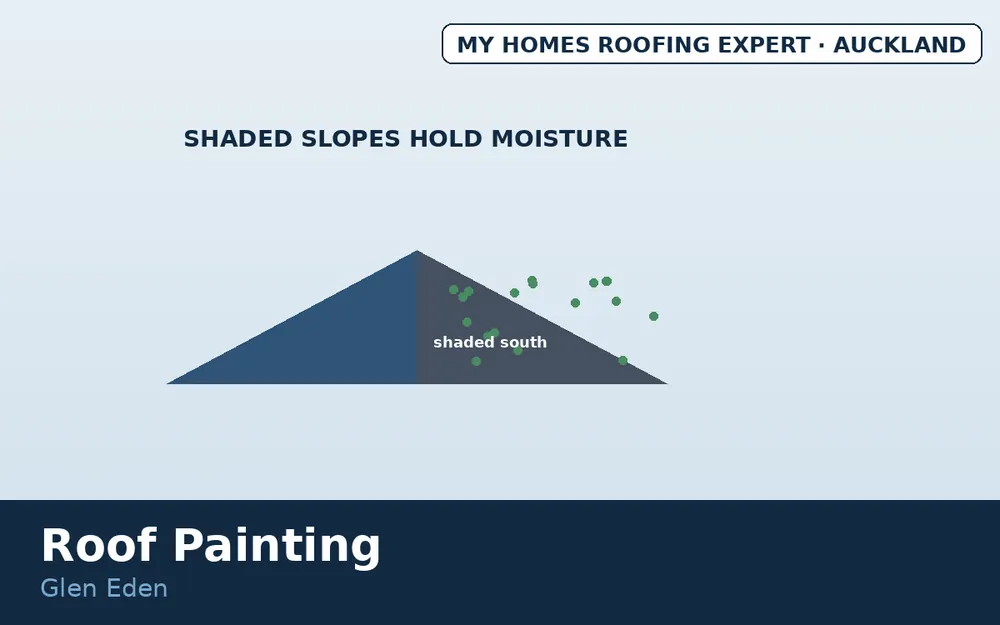 MY HOMES ROOFING EXPERT · AUCKLAND

SHADED SLOPES HOLD MOISTURE

shaded south

Roof Painting

Glen Eden